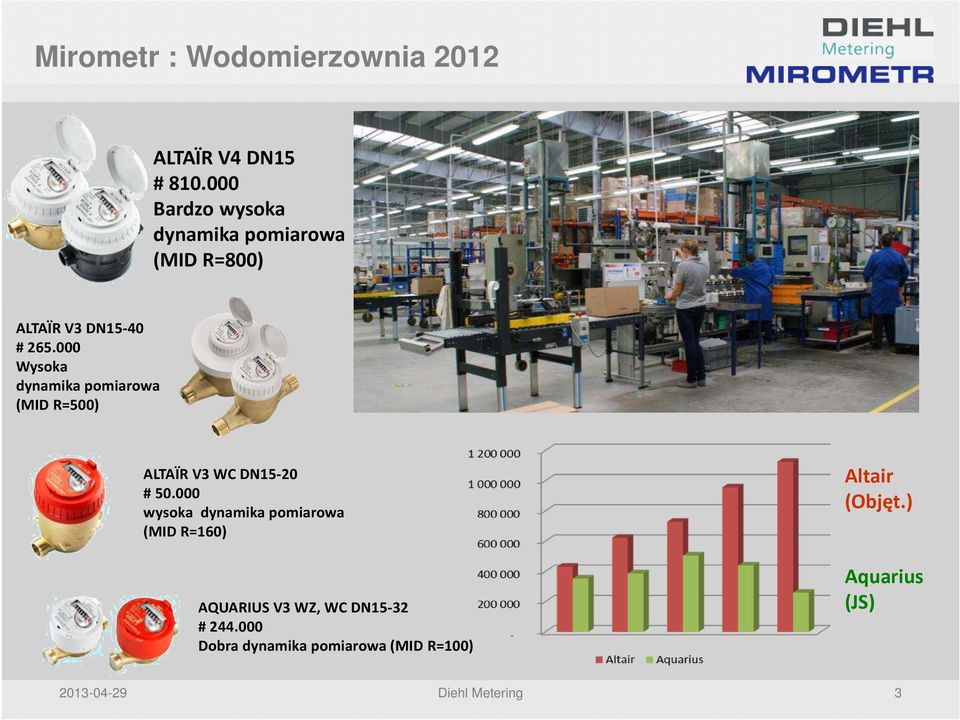 Mirometr : Wodomierzownia 2012

DIEHL
Metering
MIROMETR

ALTAÏR V4 DN15
# 810.000
Bardzo wysoka dynamika pomiarowa
(MID R=800)

ALTAÏR V3 DN15-40
# 265.000
Wysoka dynamika pomiarowa
(MID R=500)

ALTAÏR V3 WC DN15-20
# 50.000
wysoka dynamika pomiarowa
(MID R=160)

AQUARIUS V3 WZ, WC DN15-32
# 244.000
Dobra dynamika pomiarowa (MID R=100)

1 200 000
1 000 000
800 000
600 000
400 000
200 000
-

Altair
Aquarius

Altair
(Objęt.)

Aquarius
(JS)

2013-04-29
Diehl Metering
3